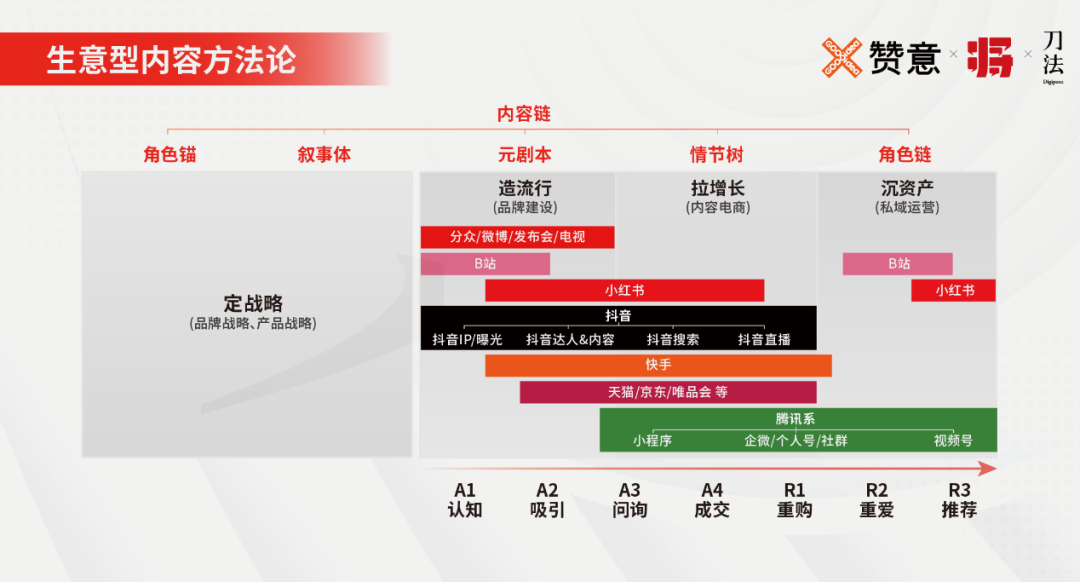 生意型内容方法论

GOODIDEA 赞意 × 将 × 刀法 Digipont

内容链

角色锚　叙事体　元剧本　情节树　角色链

定战略
(品牌战略、产品战略)

造流行
(品牌建设)

拉增长
(内容电商)

沉资产
(私域运营)

分众/微博/发布会/电视

B站

B站

小红书

小红书

抖音

抖音IP/曝光　抖音达人&内容　抖音搜索　抖音直播

快手

天猫/京东/唯品会 等

腾讯系

小程序　企微/个人号/社群　视频号

A1 认知　A2 吸引　A3 问询　A4 成交　R1 重购　R2 重爱　R3 推荐